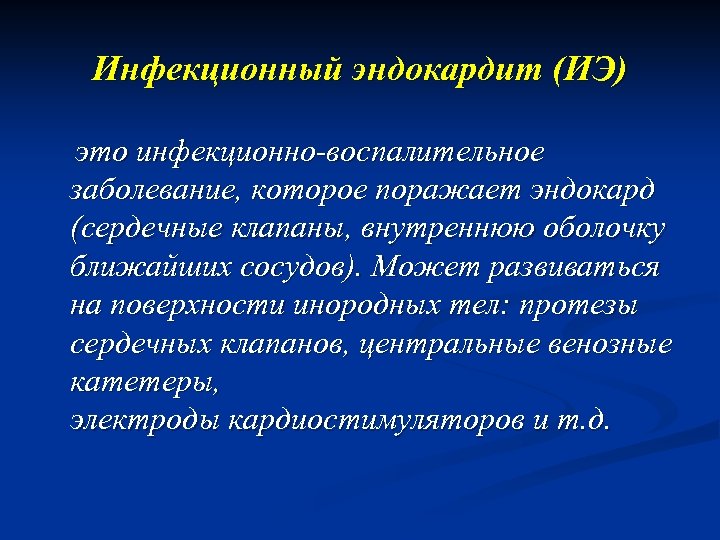 Инфекционный эндокардит (ИЭ)

это инфекционно-воспалительное заболевание, которое поражает эндокард (сердечные клапаны, внутреннюю оболочку ближайших сосудов). Может развиваться на поверхности инородных тел: протезы сердечных клапанов, центральные венозные катетеры,
электроды кардиостимуляторов и т.д.